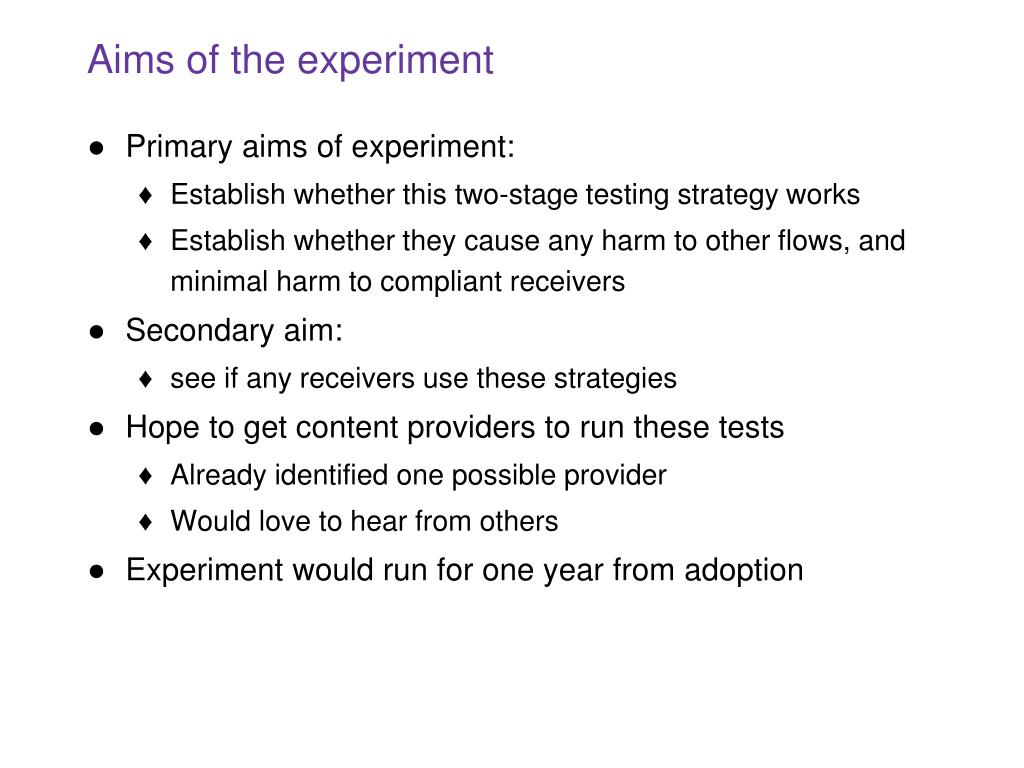 Aims of the experiment

● Primary aims of experiment:
♦ Establish whether this two-stage testing strategy works
♦ Establish whether they cause any harm to other flows, and minimal harm to compliant receivers
● Secondary aim:
♦ see if any receivers use these strategies
● Hope to get content providers to run these tests
♦ Already identified one possible provider
♦ Would love to hear from others
● Experiment would run for one year from adoption